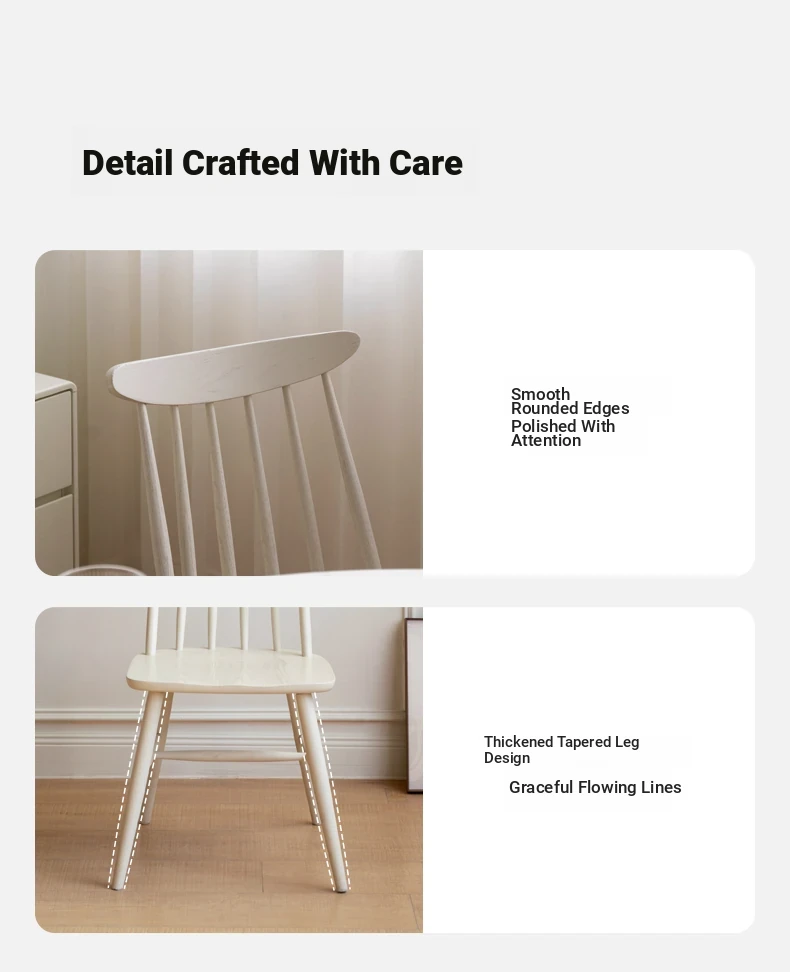 Detail Crafted With Care

Smooth Rounded Edges
Polished With Attention

Thickened Tapered Leg Design

Graceful Flowing Lines